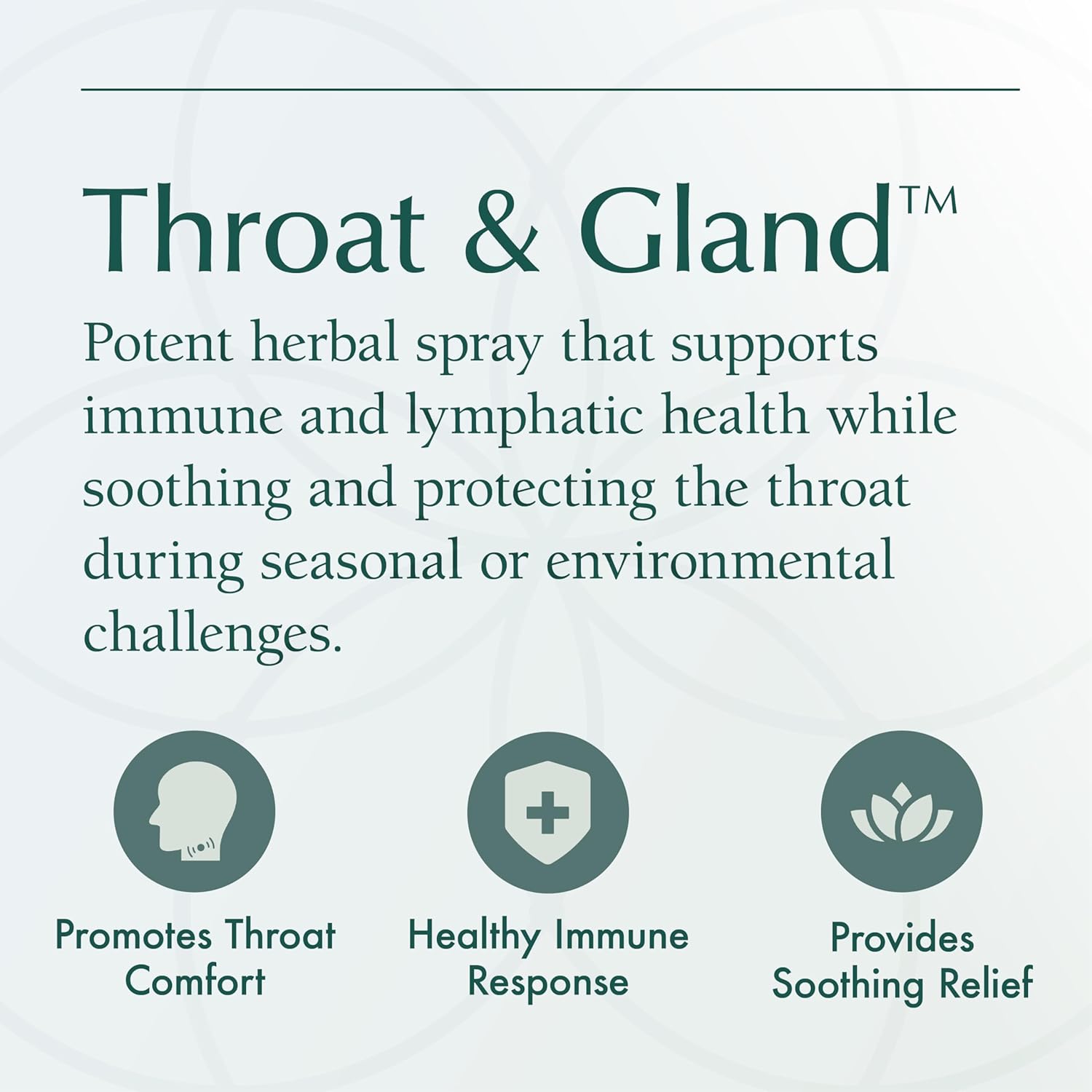 Throat & Gland™

Potent herbal spray that supports immune and lymphatic health while soothing and protecting the throat during seasonal or environmental challenges.

Promotes Throat Comfort

Healthy Immune Response

Provides Soothing Relief